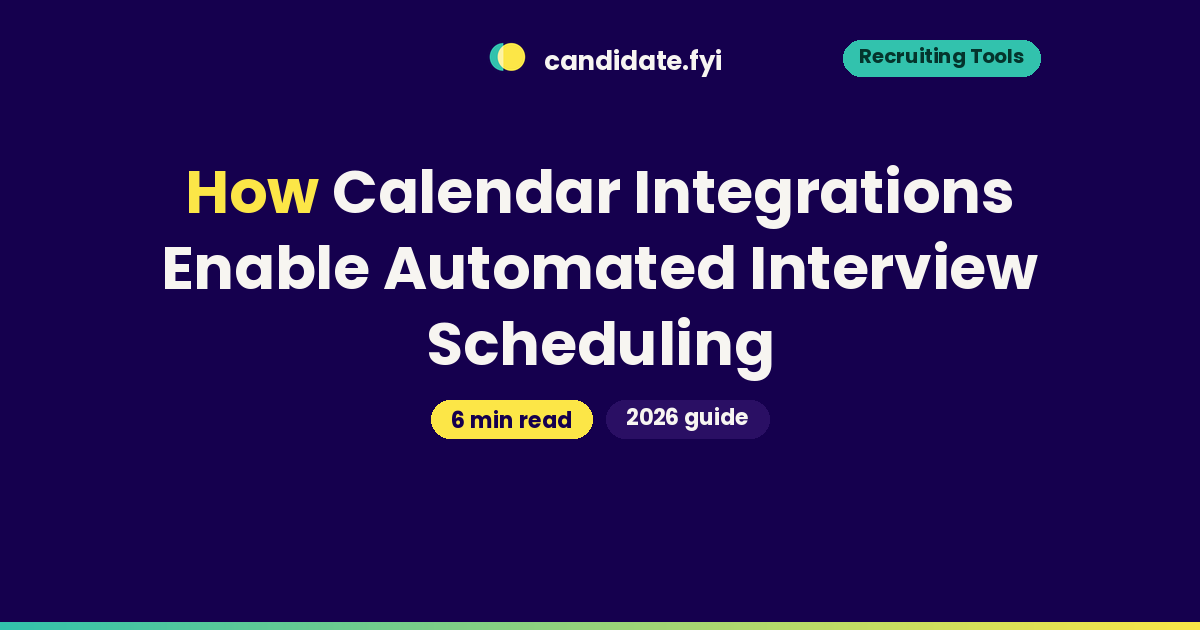 candidate.fyi

Recruiting Tools

How Calendar Integrations Enable Automated Interview Scheduling

6 min read

2026 guide